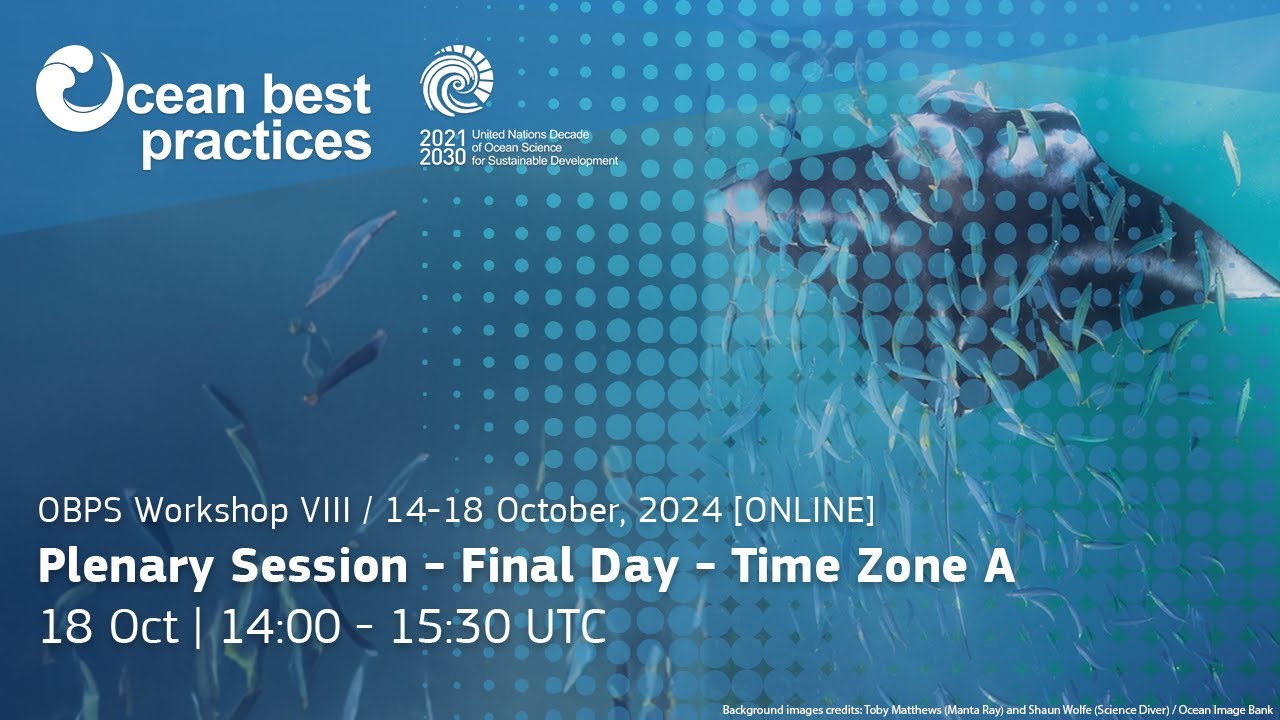 Ocean best practices

2021 2030 United Nations Decade of Ocean Science for Sustainable Development

OBPS Workshop VIII / 14-18 October, 2024 [ONLINE]
Plenary Session - Final Day - Time Zone A
18 Oct | 14:00 - 15:30 UTC

Background images credits: Toby Matthews (Manta Ray) and Shaun Wolfe (Science Diver) / Ocean Image Bank